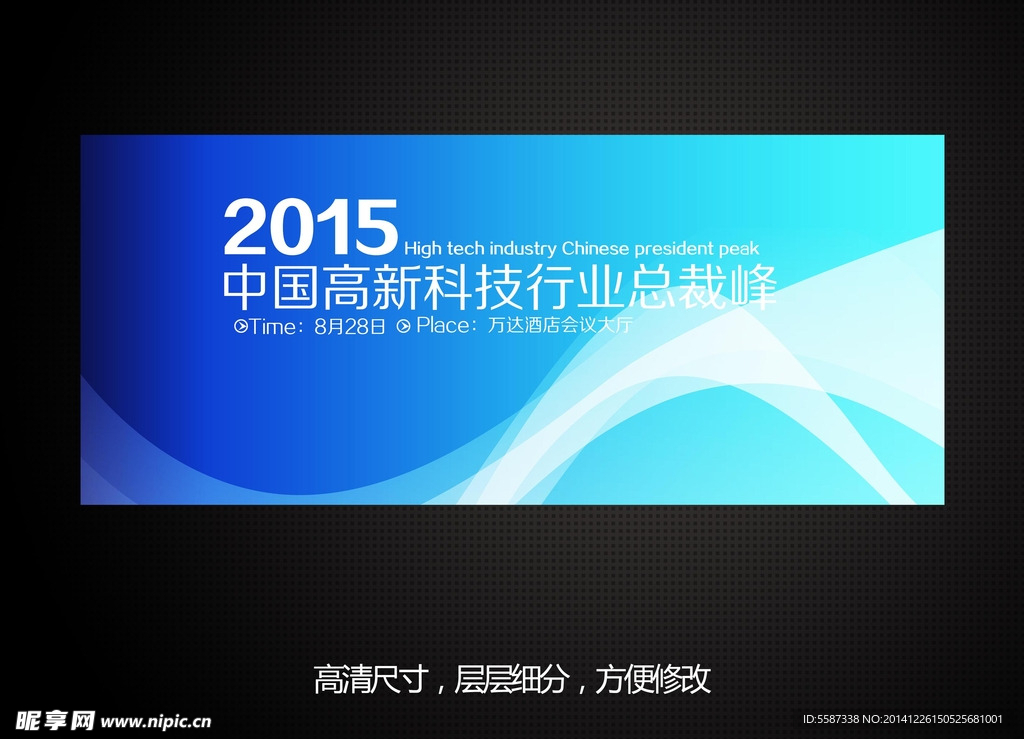 2015 High tech industry Chinese president peak
中国高新科技行业总裁峰

Time：8月28日 Place：万达酒店会议大厅

高清尺寸，层层细分，方便修改

昵享网 www.nipic.cn

ID:5587338 NO:20141226150525681001